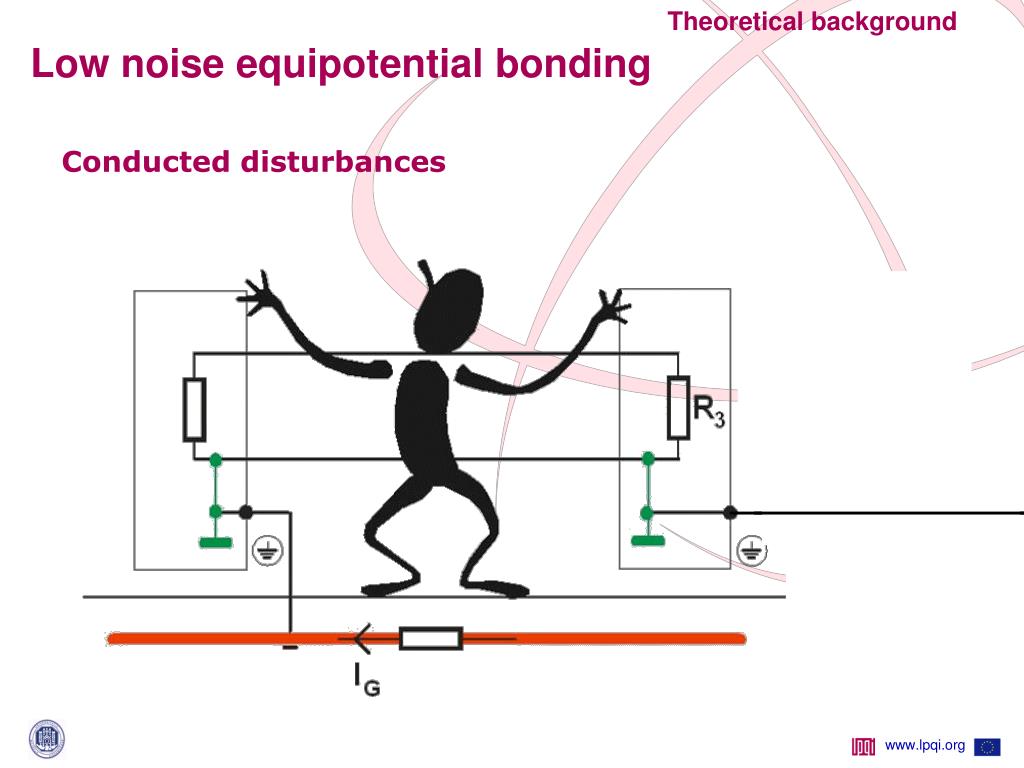 Theoretical background

Low noise equipotential bonding

Conducted disturbances

$R_3$

$I_G$

www.lpqi.org